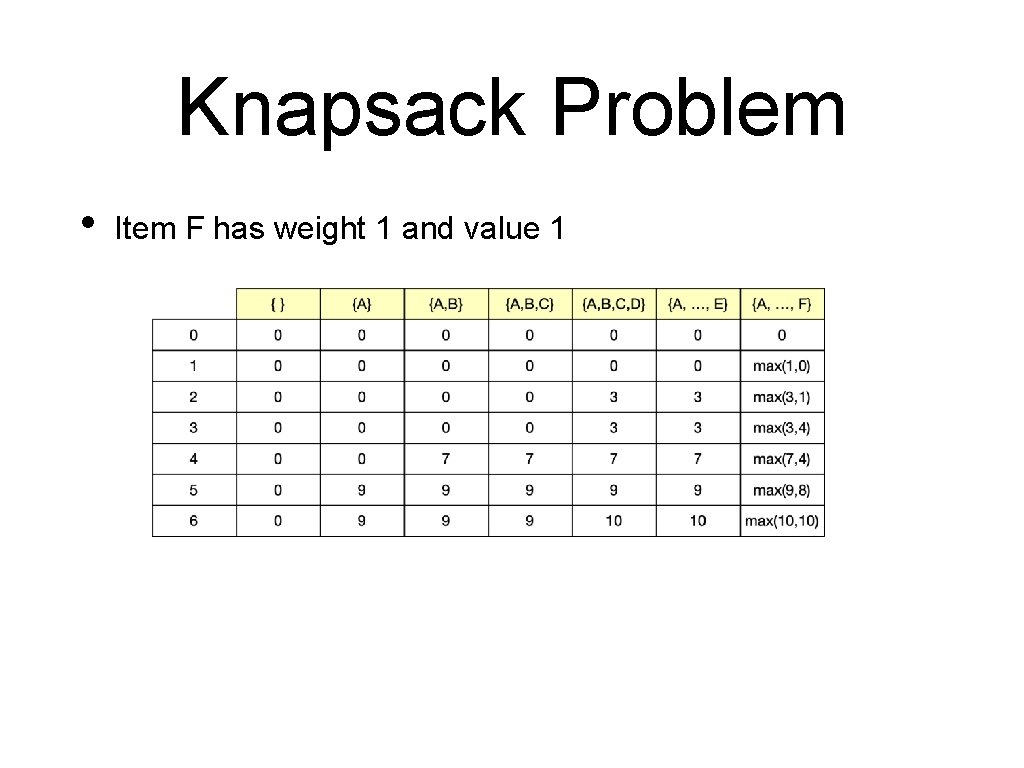 Knapsack Problem

• Item F has weight 1 and value 1

| | { } | {A} | {A,B} | {A,B,C} | {A,B,C,D} | {A, …, E} | {A, …, F} |
|---|---|---|---|---|---|---|---|
| 0 | 0 | 0 | 0 | 0 | 0 | 0 | 0 |
| 1 | 0 | 0 | 0 | 0 | 0 | 0 | max(1,0) |
| 2 | 0 | 0 | 0 | 0 | 3 | 3 | max(3,1) |
| 3 | 0 | 0 | 0 | 0 | 3 | 3 | max(3,4) |
| 4 | 0 | 0 | 7 | 7 | 7 | 7 | max(7,4) |
| 5 | 0 | 9 | 9 | 9 | 9 | 9 | max(9,8) |
| 6 | 0 | 9 | 9 | 9 | 10 | 10 | max(10,10) |